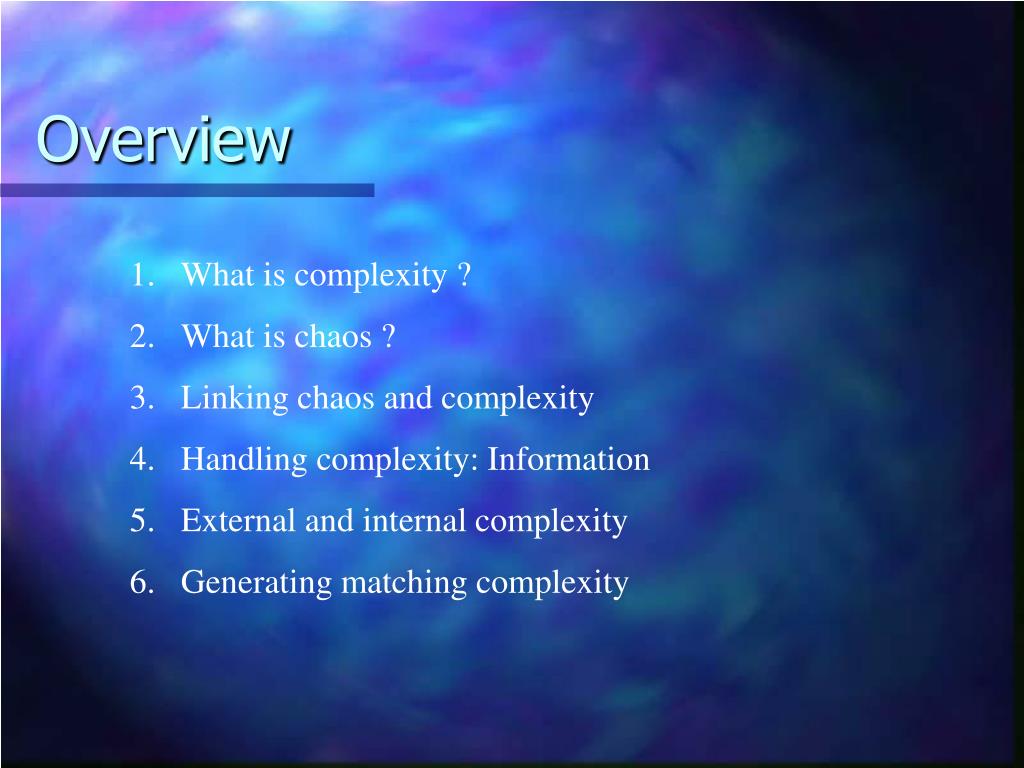 Overview

1. What is complexity ?
2. What is chaos ?
3. Linking chaos and complexity
4. Handling complexity: Information
5. External and internal complexity
6. Generating matching complexity